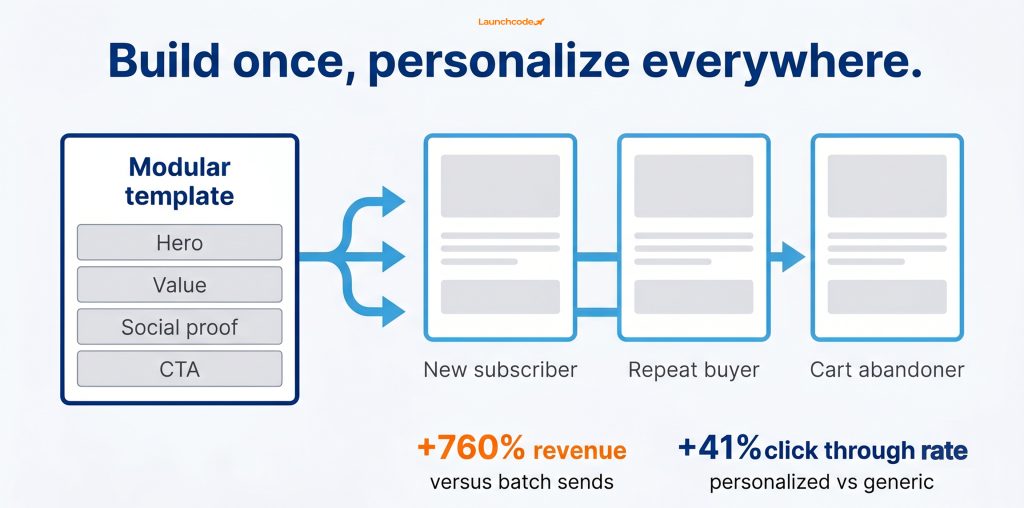 Launchcode

Build once, personalize everywhere.

Modular template

Hero

Value

Social proof

CTA

New subscriber

Repeat buyer

Cart abandoner

+760% revenue
versus batch sends

+41% click through rate
personalized vs generic